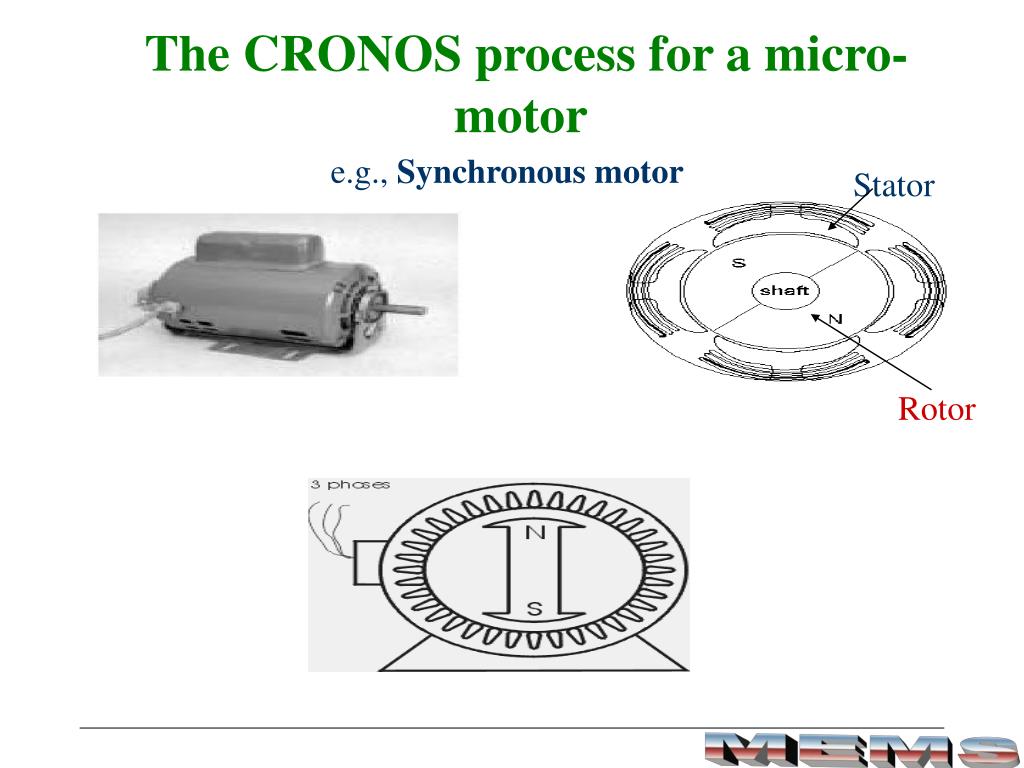 The CRONOS process for a micro-motor

e.g., **Synchronous motor**

Stator

S

shaft

N

Rotor

3 phases

N

S

MEMS